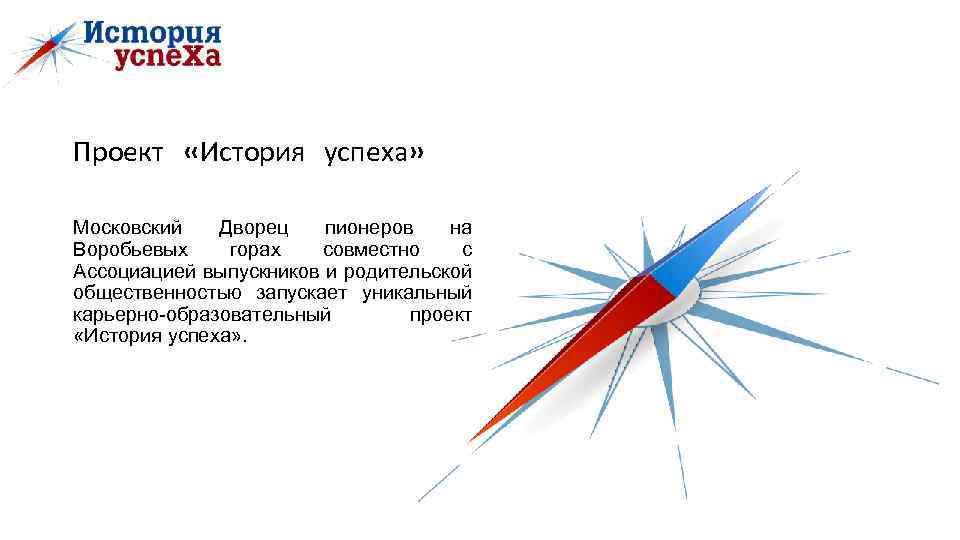 История успеХа

Проект «История успеха»

Московский Дворец пионеров на Воробьевых горах совместно с Ассоциацией выпускников и родительской общественностью запускает уникальный карьерно-образовательный проект «История успеха».